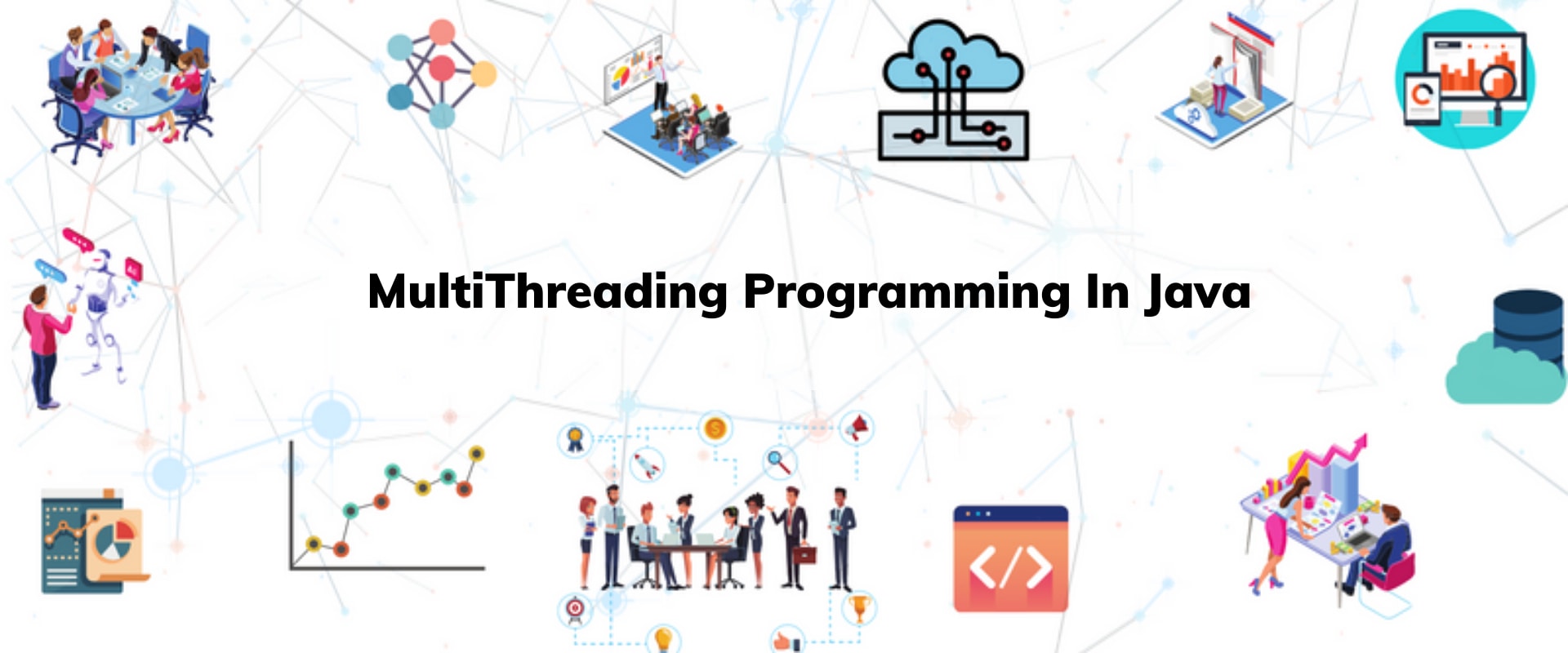 MultiThreading Programming In Java